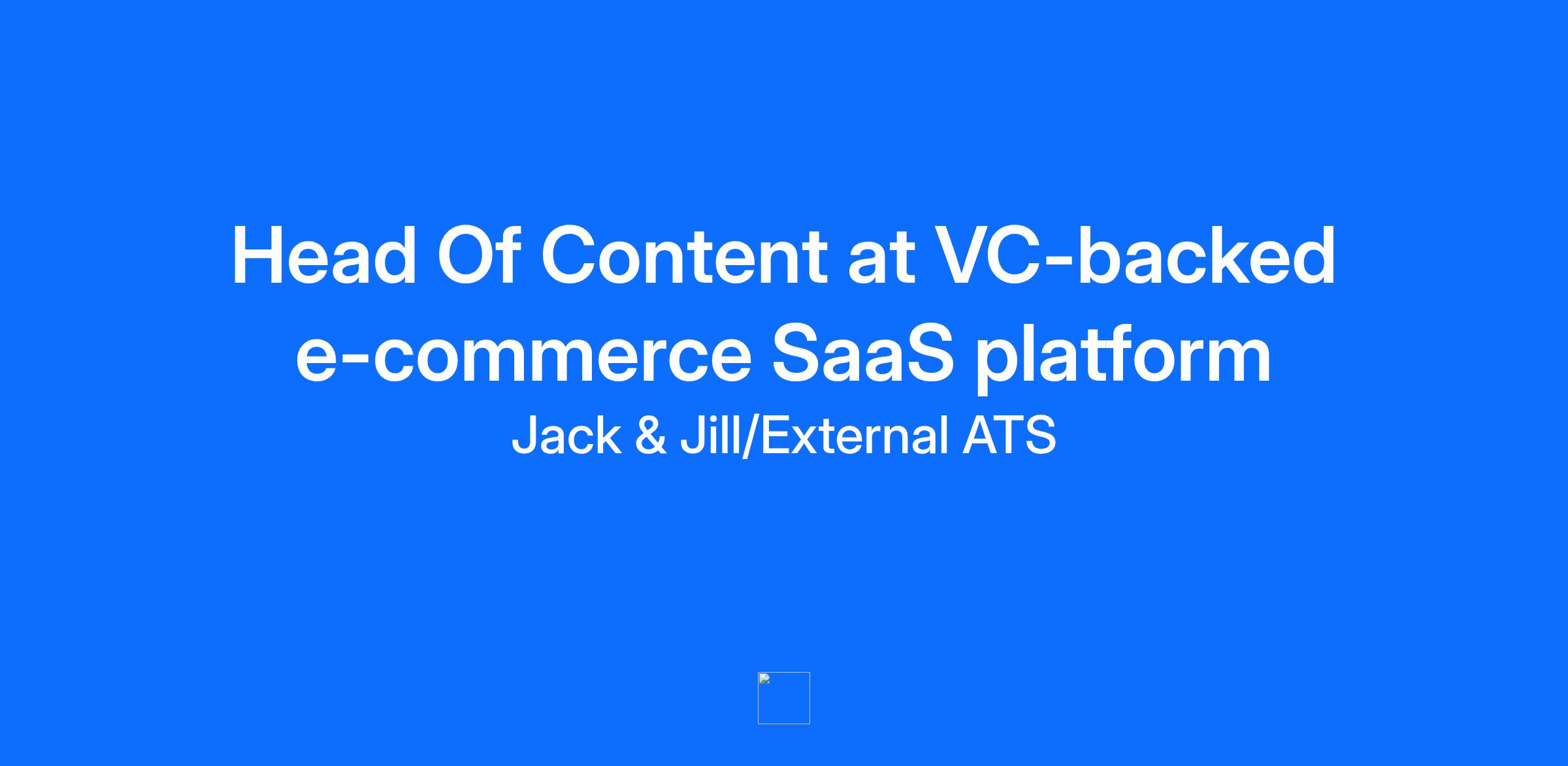 Head Of Content at VC-backed e-commerce SaaS platform

Jack & Jill/External ATS